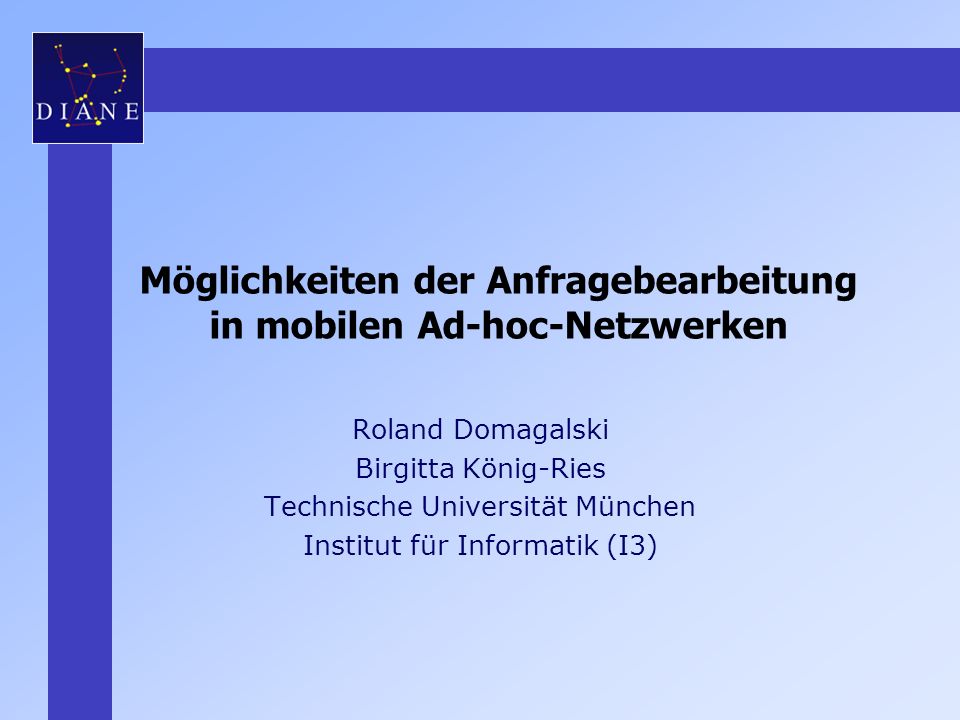 DIANE

Möglichkeiten der Anfragebearbeitung in mobilen Ad-hoc-Netzwerken

Roland Domagalski
Birgitta König-Ries
Technische Universität München
Institut für Informatik (I3)